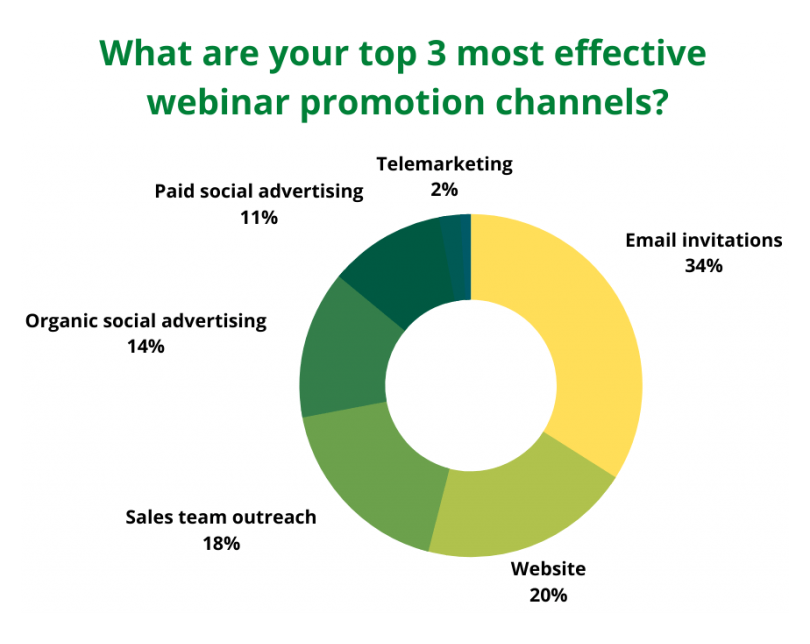 What are your top 3 most effective webinar promotion channels?

Telemarketing
2%

Paid social advertising
11%

Email invitations
34%

Organic social advertising
14%

Sales team outreach
18%

Website
20%